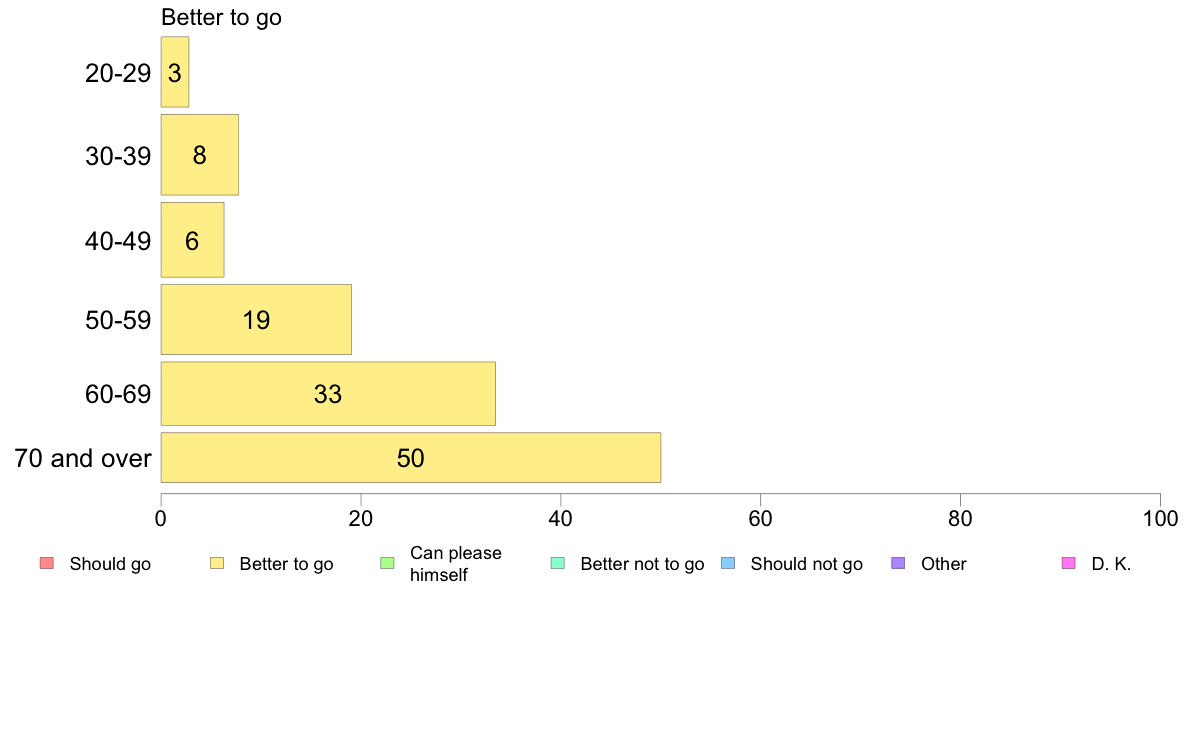 Better to go

20-29 3
30-39 8
40-49 6
50-59 19
60-69 33
70 and over 50

0 20 40 60 80 100

Should go
Better to go
Can please himself
Better not to go
Should not go
Other
D. K.